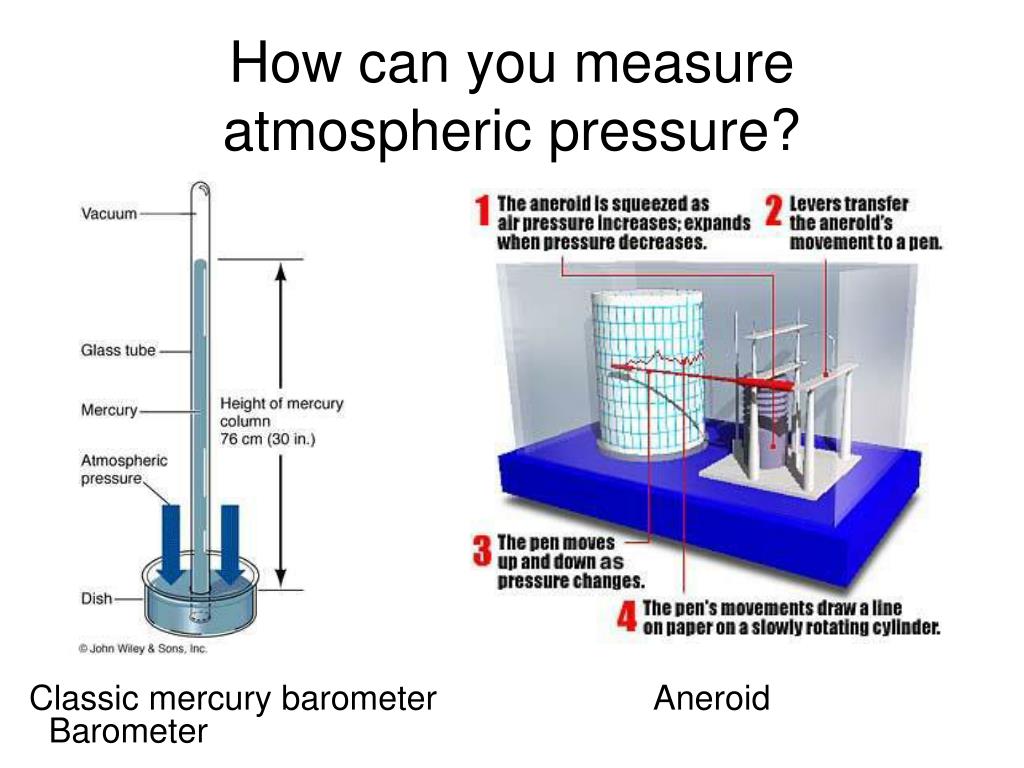 How can you measure atmospheric pressure?

Vacuum

Glass tube

Mercury

Atmospheric pressure

Dish

Height of mercury column 76 cm (30 in.)

© John Wiley & Sons, Inc.

1 The aneroid is squeezed as air pressure increases; expands when pressure decreases.

2 Levers transfer the aneroid's movement to a pen.

3 The pen moves up and down as pressure changes.

4 The pen's movements draw a line on paper on a slowly rotating cylinder.

Classic mercury barometer

Aneroid Barometer